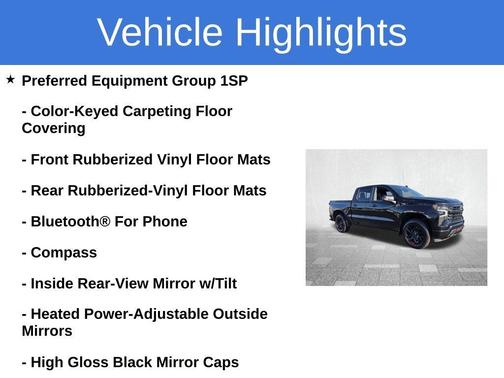 Vehicle Highlights

★ Preferred Equipment Group 1SP

- Color-Keyed Carpeting Floor Covering

- Front Rubberized Vinyl Floor Mats

- Rear Rubberized-Vinyl Floor Mats

- Bluetooth® For Phone

- Compass

- Inside Rear-View Mirror w/Tilt

- Heated Power-Adjustable Outside Mirrors

- High Gloss Black Mirror Caps